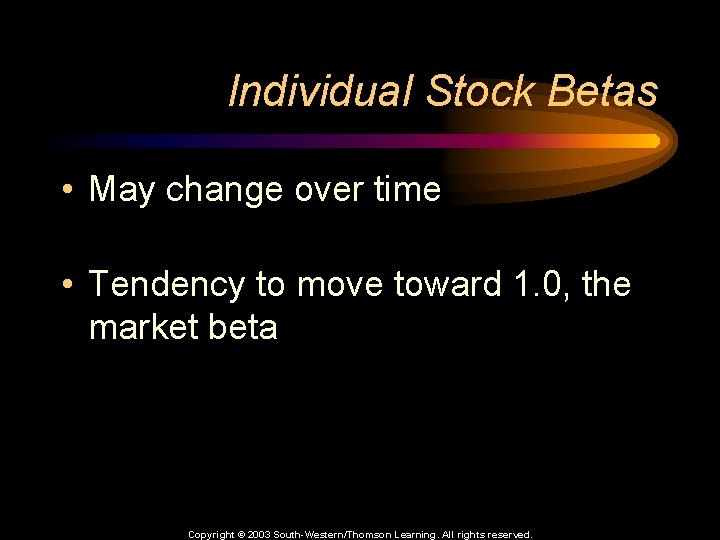 Individual Stock Betas

• May change over time

• Tendency to move toward 1.0, the market beta

Copyright © 2003 South-Western/Thomson Learning. All rights reserved.